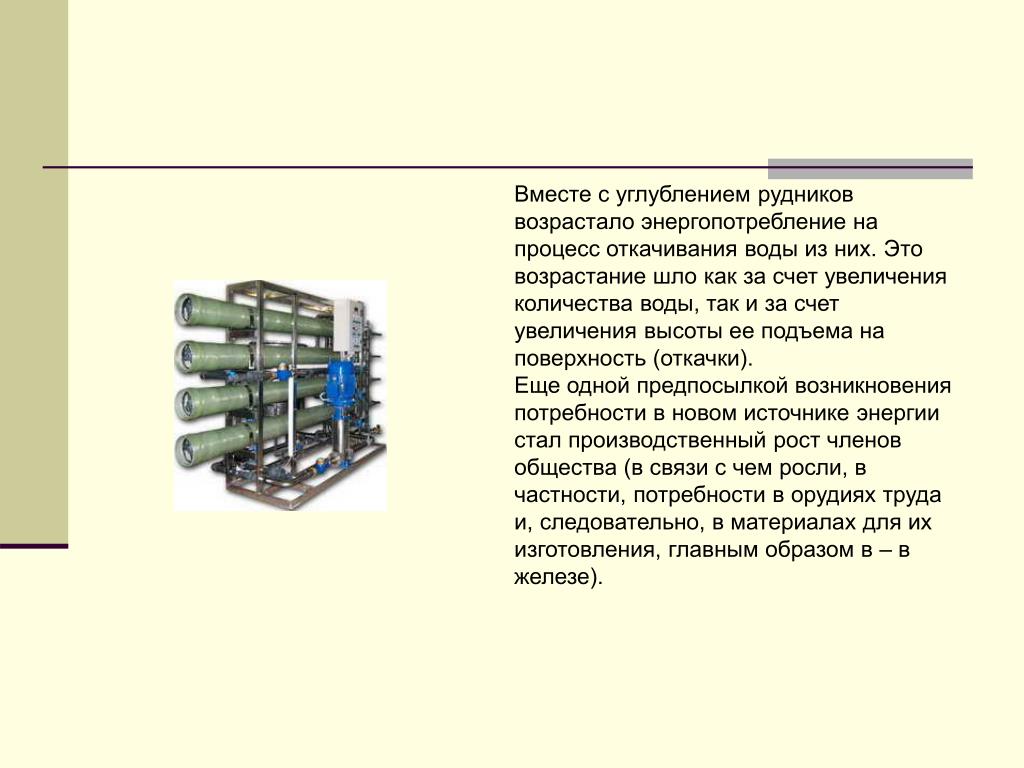 Вместе с углублением рудников возрастало энергопотребление на процесс откачивания воды из них. Это возрастание шло как за счет увеличения количества воды, так и за счет увеличения высоты ее подъема на поверхность (откачки).
Еще одной предпосылкой возникновения потребности в новом источнике энергии стал производственный рост членов общества (в связи с чем росли, в частности, потребности в орудиях труда и, следовательно, в материалах для их изготовления, главным образом в – в железе).